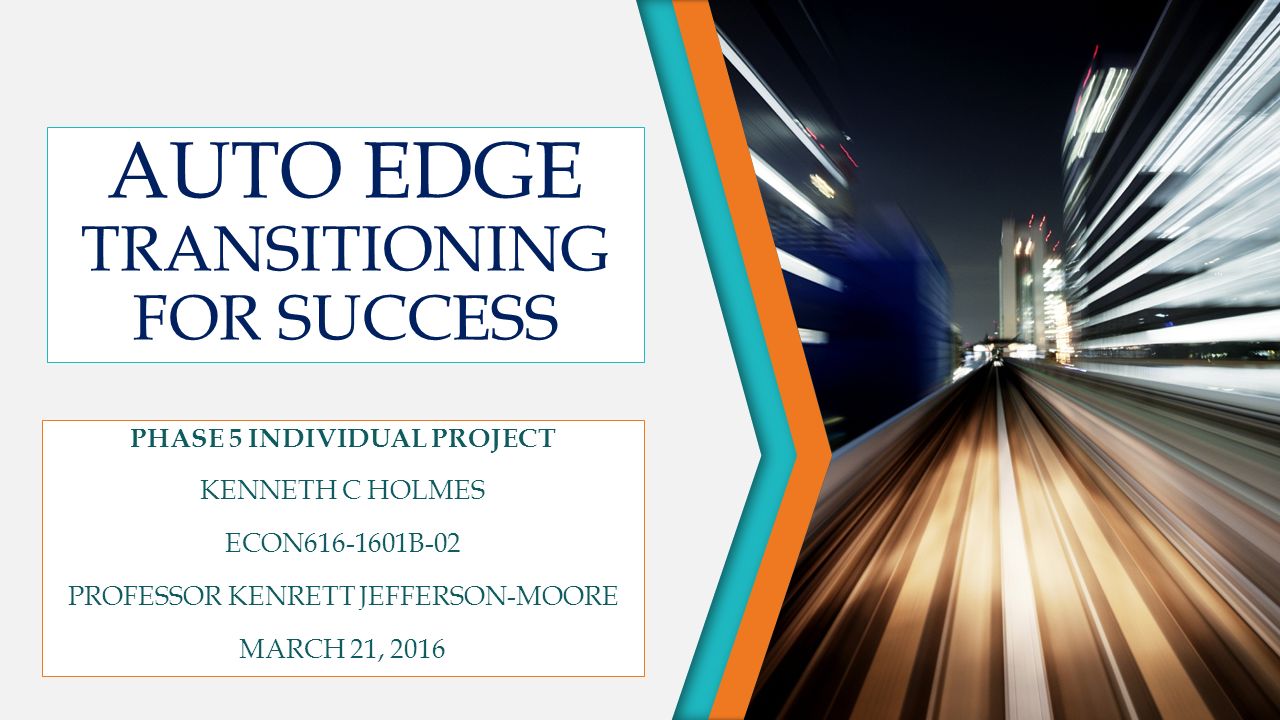 AUTO EDGE
TRANSITIONING FOR SUCCESS

PHASE 5 INDIVIDUAL PROJECT

KENNETH C HOLMES

ECON616-1601B-02

PROFESSOR KENRETT JEFFERSON-MOORE

MARCH 21, 2016